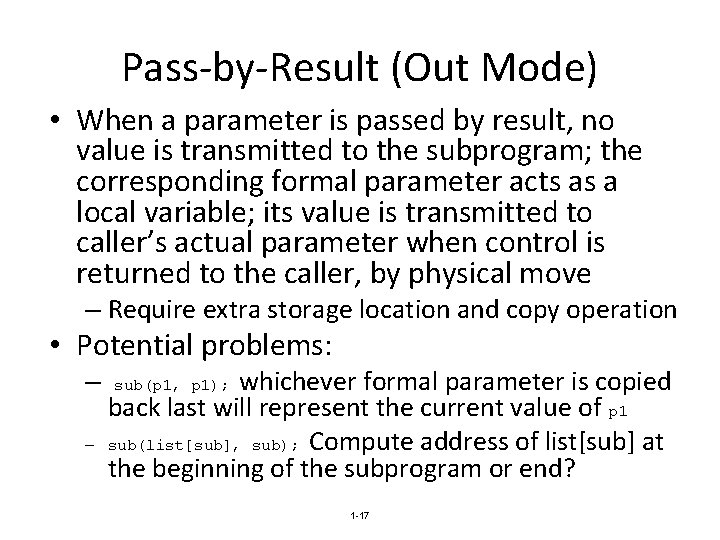 Pass-by-Result (Out Mode)

• When a parameter is passed by result, no value is transmitted to the subprogram; the corresponding formal parameter acts as a local variable; its value is transmitted to caller's actual parameter when control is returned to the caller, by physical move

– Require extra storage location and copy operation

• Potential problems:

– sub(p1, p1); whichever formal parameter is copied back last will represent the current value of p1

– sub(list[sub], sub); Compute address of list[sub] at the beginning of the subprogram or end?

1-17